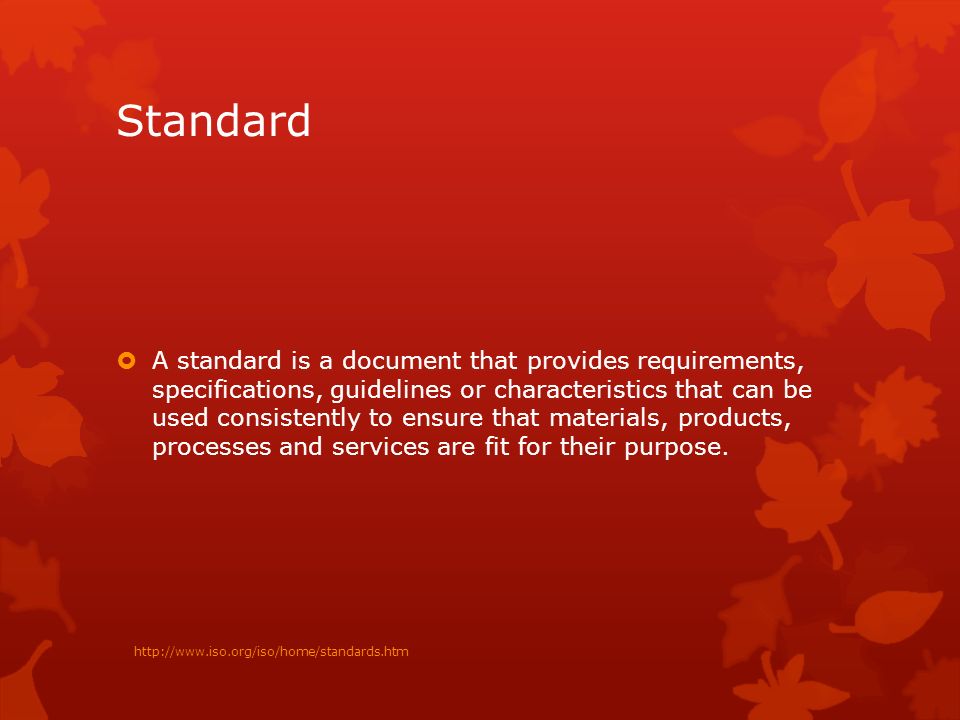 Standard

A standard is a document that provides requirements, specifications, guidelines or characteristics that can be used consistently to ensure that materials, products, processes and services are fit for their purpose.

http://www.iso.org/iso/home/standards.htm